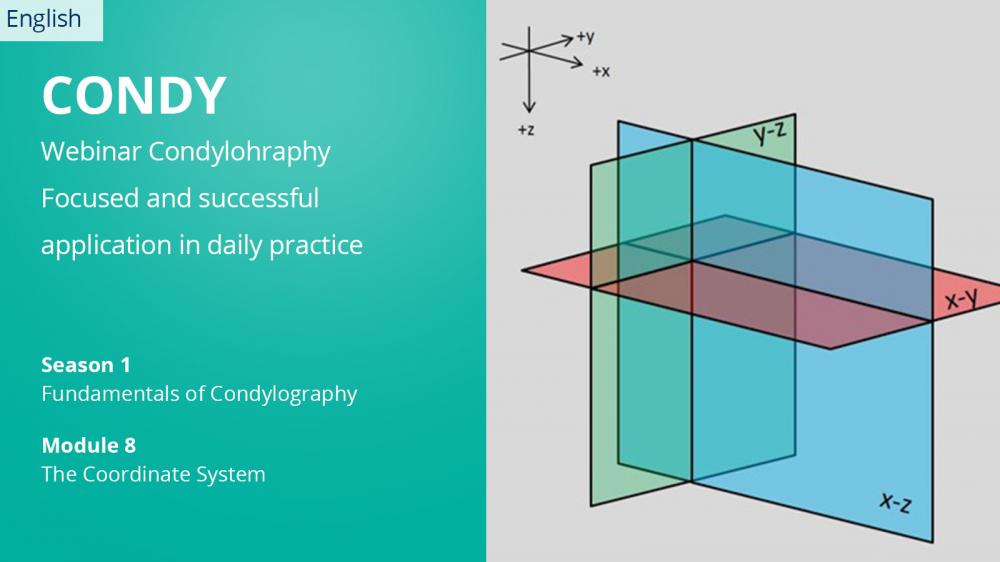 English

CONDY

Webinar Condylohraphy

Focused and successful application in daily practice

Season 1
Fundamentals of Condylography

Module 8
The Coordinate System

+y
+x
+z
y-z
x-y
x-z